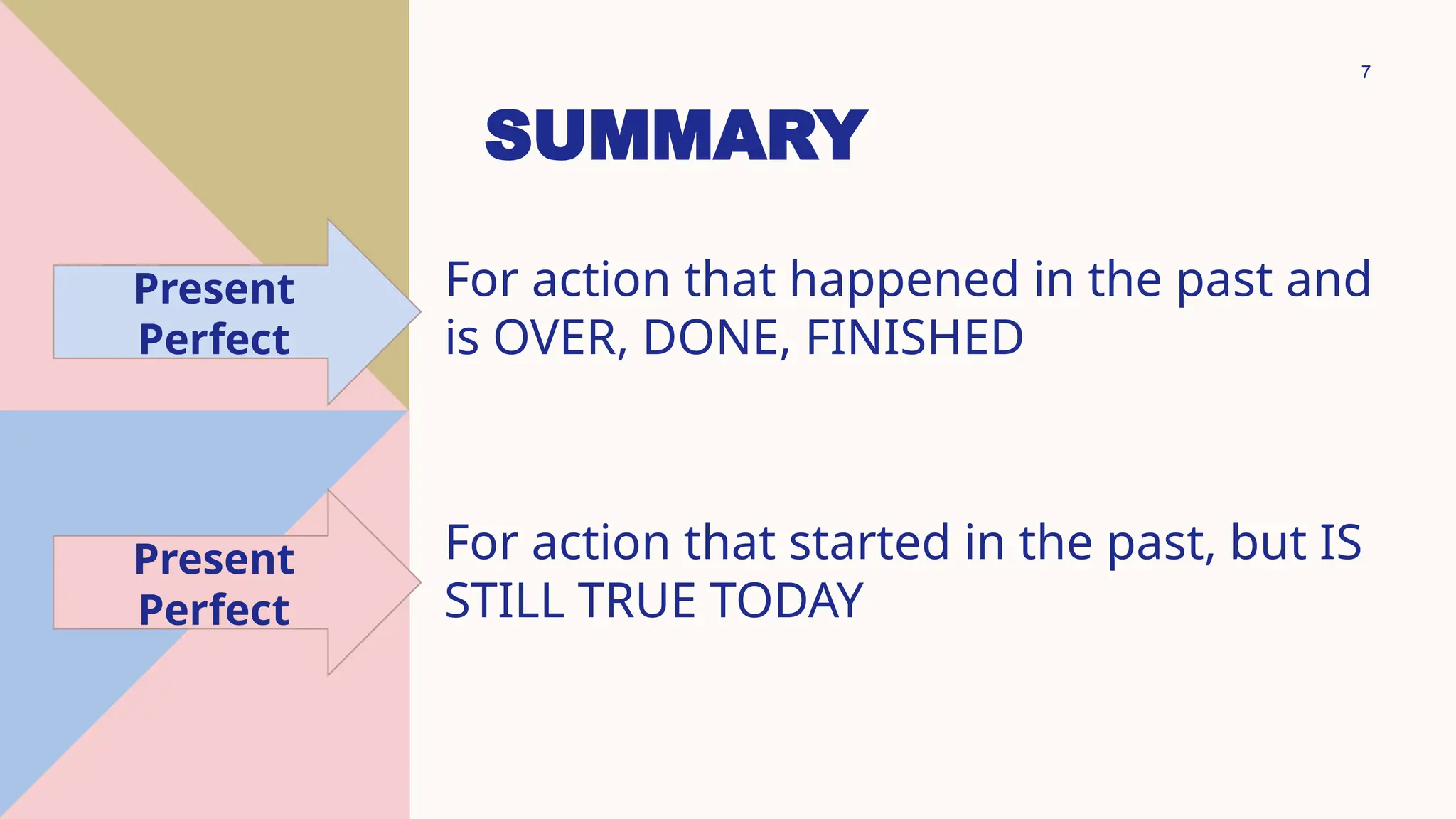 7

SUMMARY

Present Perfect

For action that happened in the past and is OVER, DONE, FINISHED

Present Perfect

For action that started in the past, but IS STILL TRUE TODAY